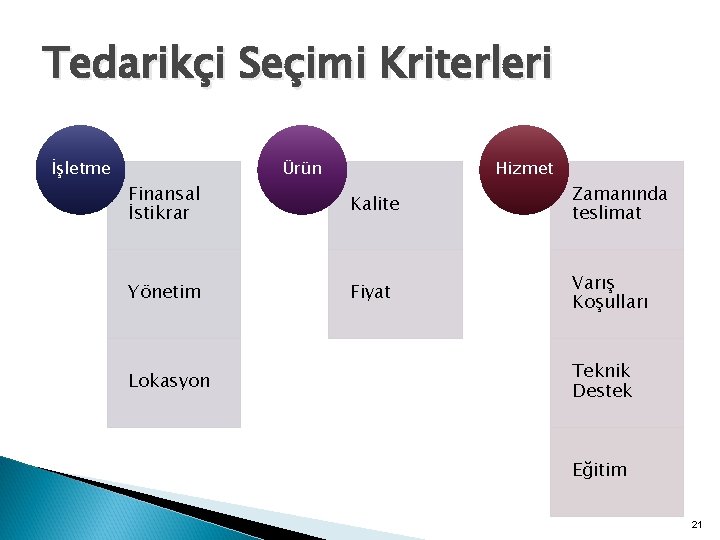 Tedarikçi Seçimi Kriterleri

İşletme

Finansal İstikrar

Yönetim

Lokasyon

Ürün

Kalite

Fiyat

Hizmet

Zamanında teslimat

Varış Koşulları

Teknik Destek

Eğitim

21